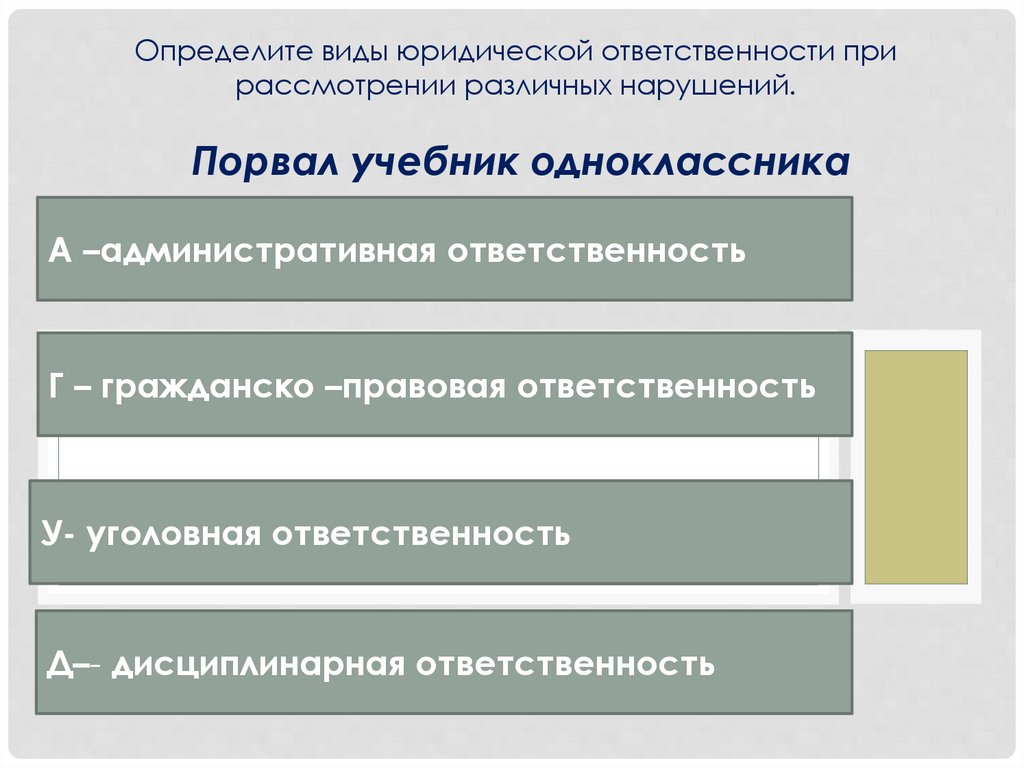 Определите виды юридической ответственности при рассмотрении различных нарушений.

Порвал учебник одноклассника

А –административная ответственность

Г – гражданско –правовая ответственность

У- уголовная ответственность

Д–- дисциплинарная ответственность